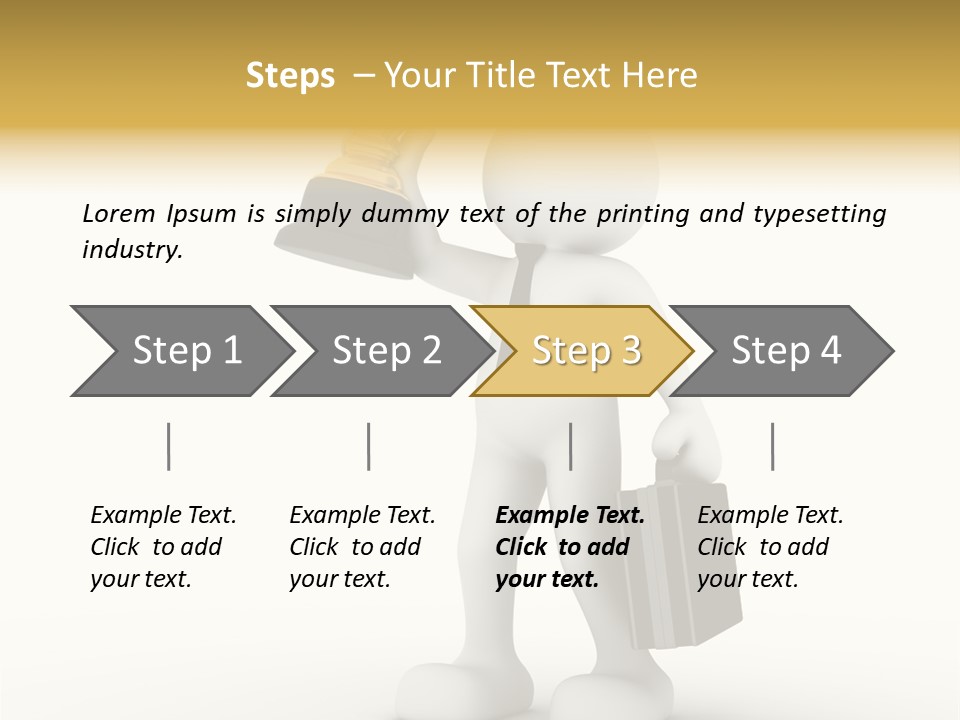 Steps – Your Title Text Here

Lorem Ipsum is simply dummy text of the printing and typesetting industry.

Step 1

Step 2

Step 3

Step 4

Example Text. Click to add your text.

Example Text. Click to add your text.

Example Text. Click to add your text.

Example Text. Click to add your text.